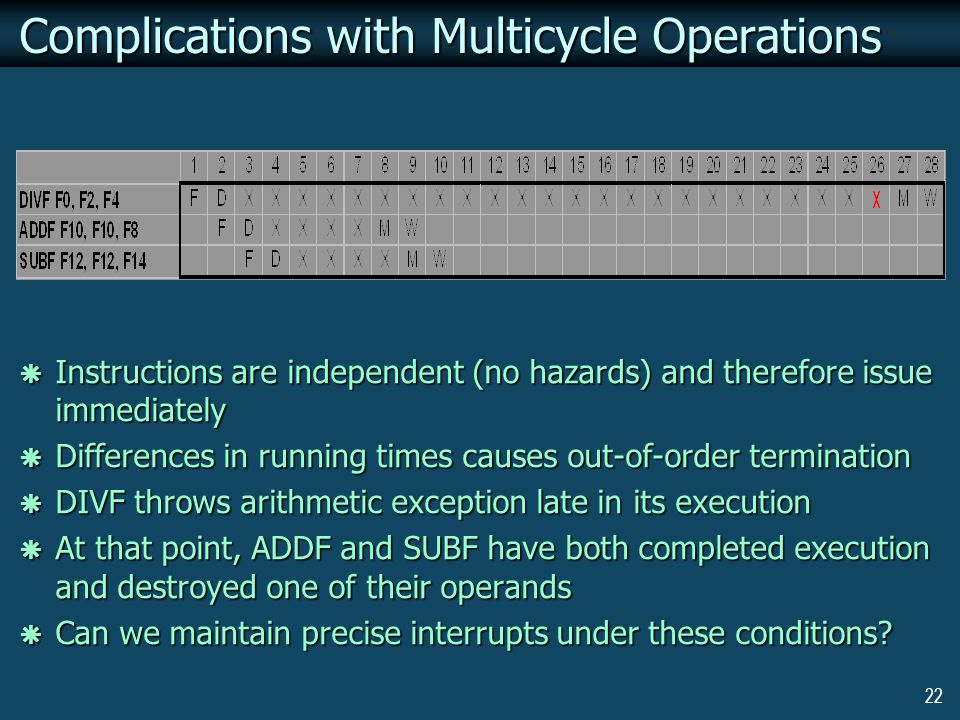 Complications with Multicycle Operations

| | 1 | 2 | 3 | 4 | 5 | 6 | 7 | 8 | 9 | 10 | 11 | 12 | 13 | 14 | 15 | 16 | 17 | 18 | 19 | 20 | 21 | 22 | 23 | 24 | 25 | 26 | 27 | 28 |
|---|---|---|---|---|---|---|---|---|---|---|---|---|---|---|---|---|---|---|---|---|---|---|---|---|---|---|---|---|
| DIVF F0, F2, F4 | F | D | X | X | X | X | X | X | X | X | X | X | X | X | X | X | X | X | X | X | X | X | X | X | X | X | M | W |
| ADDF F10, F10, F8 | | F | D | X | X | X | X | M | W | | | | | | | | | | | | | | | | | | | |
| SUBF F12, F12, F14 | | | F | D | X | X | X | X | M | W | | | | | | | | | | | | | | | | | | |

Instructions are independent (no hazards) and therefore issue immediately

Differences in running times causes out-of-order termination

DIVF throws arithmetic exception late in its execution

At that point, ADDF and SUBF have both completed execution and destroyed one of their operands

Can we maintain precise interrupts under these conditions?

22